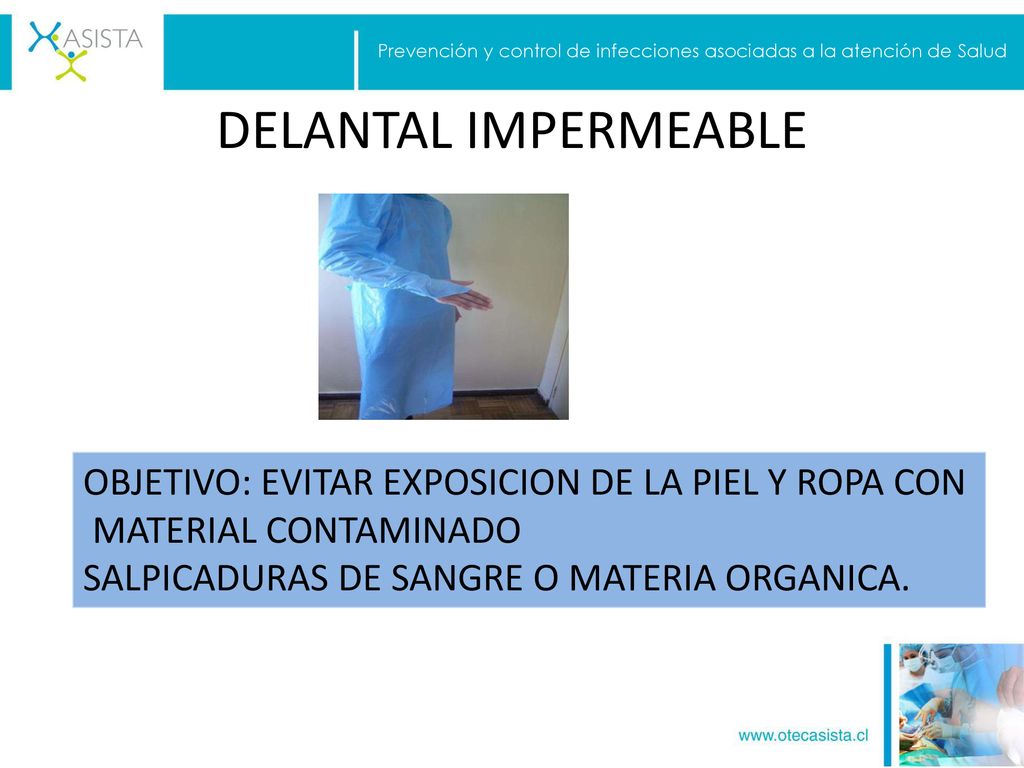 ASISTA

Prevención y control de infecciones asociadas a la atención de Salud

DELANTAL IMPERMEABLE

OBJETIVO: EVITAR EXPOSICION DE LA PIEL Y ROPA CON MATERIAL CONTAMINADO
SALPICADURAS DE SANGRE O MATERIA ORGANICA.

www.otecasista.cl